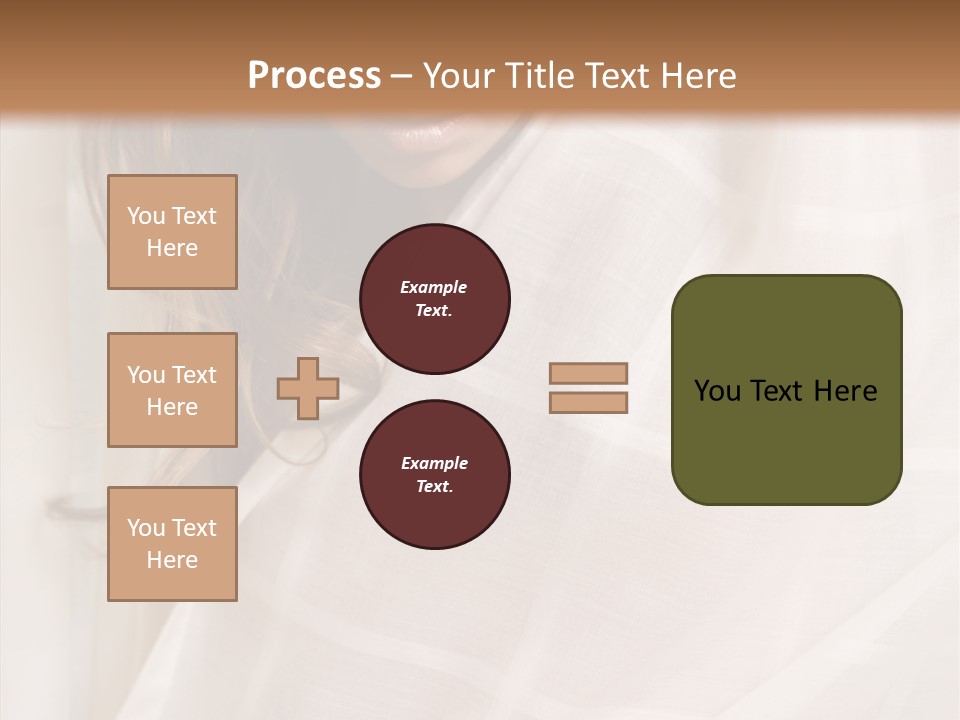 Process – Your Title Text Here

You Text Here

You Text Here

You Text Here

Example Text.

Example Text.

You Text Here